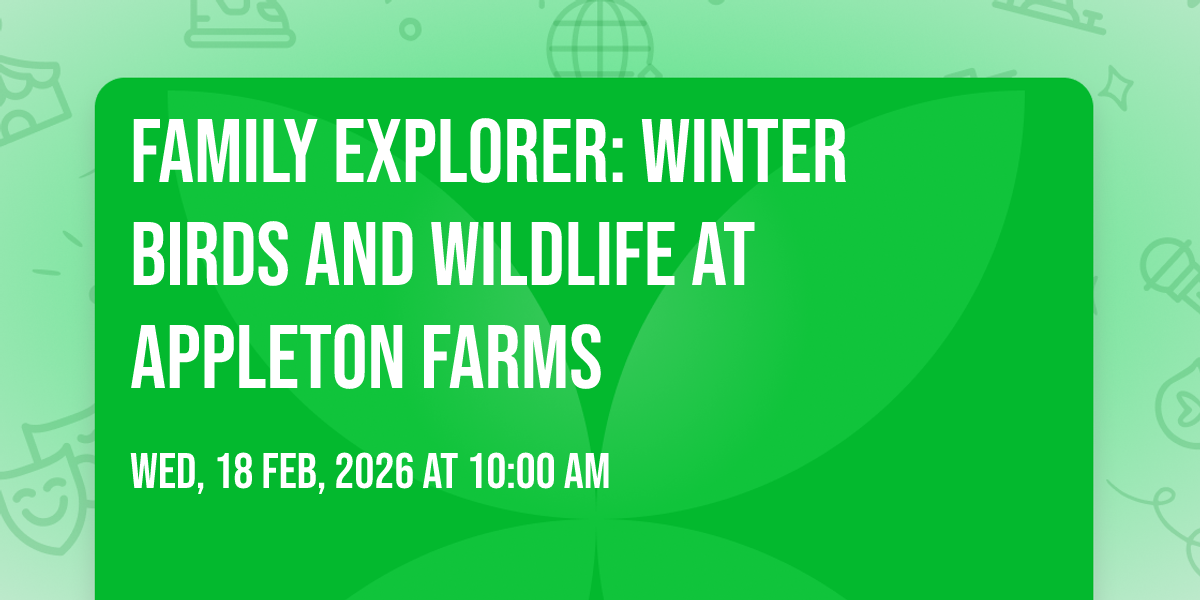 FAMILY EXPLORER: WINTER BIRDS AND WILDLIFE AT APPLETON FARMS

WED, 18 FEB, 2026 AT 10:00 AM